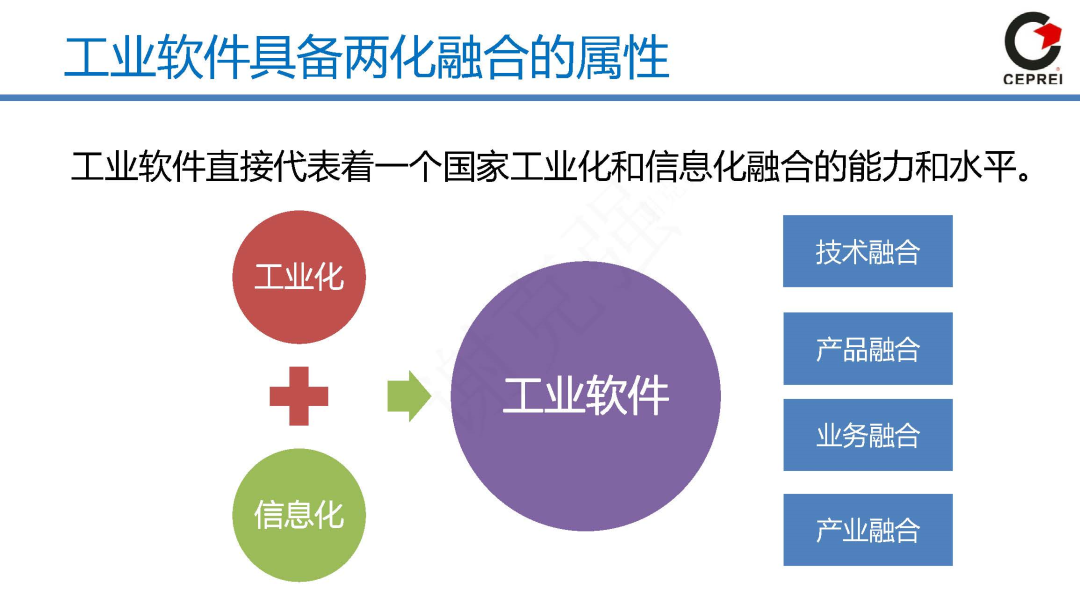 工业软件具备两化融合的属性

CEPREI

工业软件直接代表着一个国家工业化和信息化融合的能力和水平。

工业化

信息化

工业软件

技术融合

产品融合

业务融合

产业融合